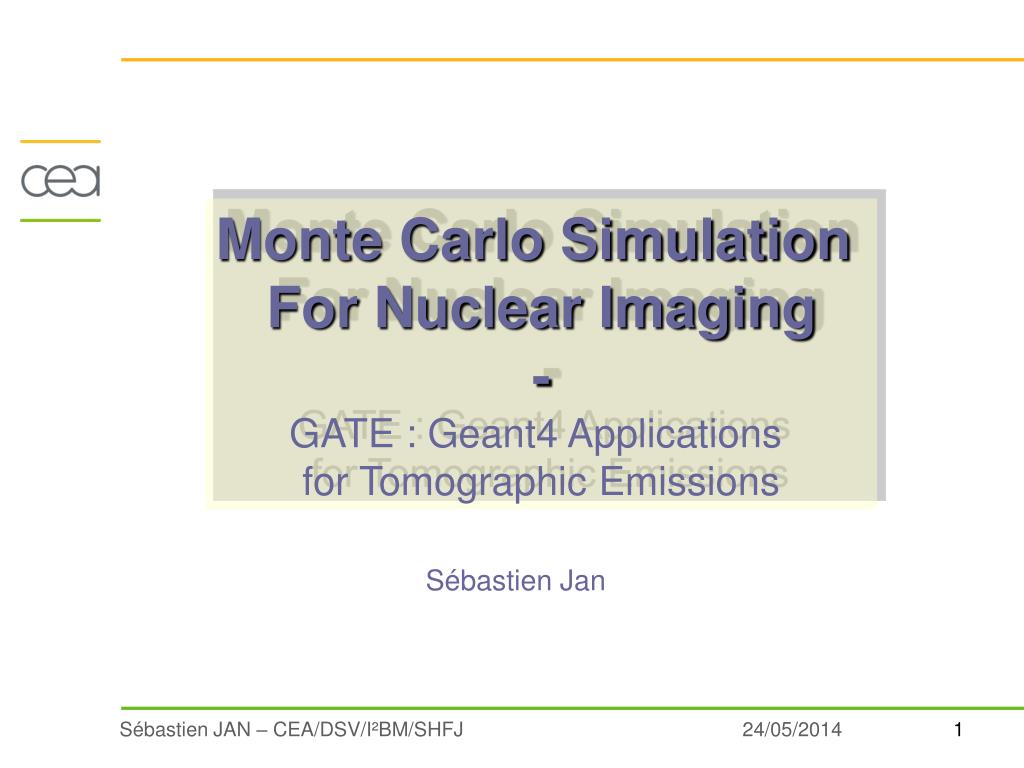 cea

Monte Carlo Simulation For Nuclear Imaging
-
GATE : Geant4 Applications for Tomographic Emissions

Sébastien Jan

Sébastien JAN – CEA/DSV/I²BM/SHFJ 24/05/2014 1